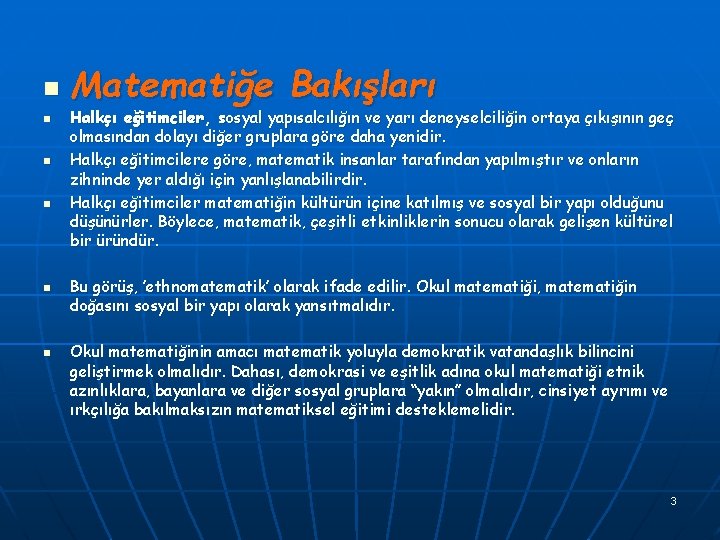 Matematiğe Bakışları

Halkçı eğitimciler, sosyal yapısalcılığın ve yarı deneyselciliğin ortaya çıkışının geç olmasından dolayı diğer gruplara göre daha yenidir.

Halkçı eğitimcilere göre, matematik insanlar tarafından yapılmıştır ve onların zihninde yer aldığı için yanlışlanabilirdir.

Halkçı eğitimciler matematiğin kültürün içine katılmış ve sosyal bir yapı olduğunu düşünürler. Böylece, matematik, çeşitli etkinliklerin sonucu olarak gelişen kültürel bir üründür.

Bu görüş, 'ethnomatematik' olarak ifade edilir. Okul matematiği, matematiğin doğasını sosyal bir yapı olarak yansıtmalıdır.

Okul matematiğinin amacı matematik yoluyla demokratik vatandaşlık bilincini geliştirmek olmalıdır. Dahası, demokrasi ve eşitlik adına okul matematiği etnik azınlıklara, bayanlara ve diğer sosyal gruplara "yakın" olmalıdır, cinsiyet ayrımı ve ırkçılığa bakılmaksızın matematiksel eğitimi desteklemelidir.

3